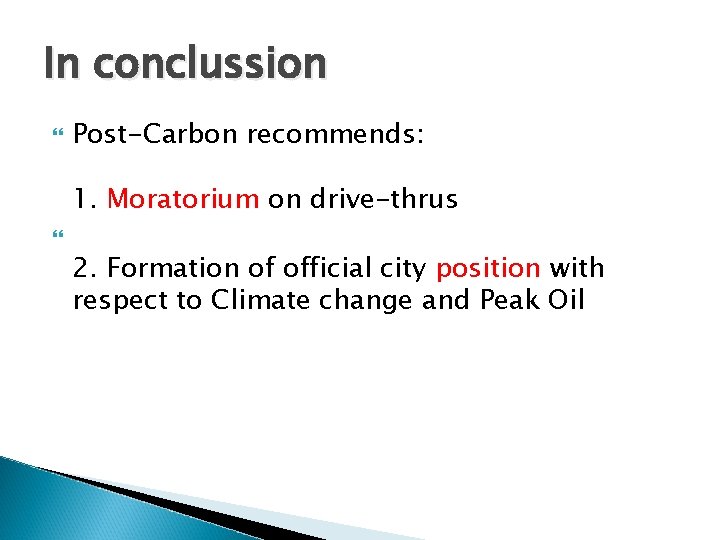 In conclussion

Post-Carbon recommends:

1. Moratorium on drive-thrus

2. Formation of official city position with respect to Climate change and Peak Oil